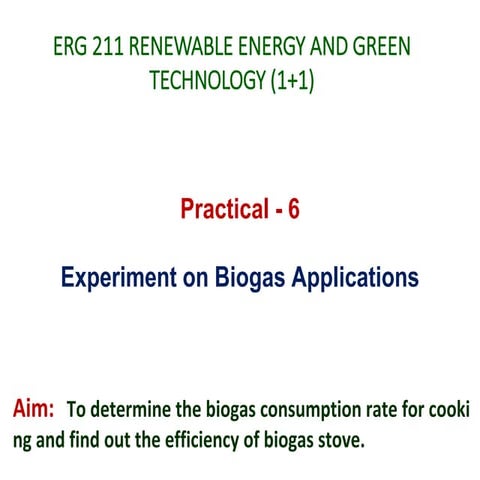 ERG 211 RENEWABLE ENERGY AND GREEN TECHNOLOGY (1+1)

Practical - 6

Experiment on Biogas Applications

Aim: To determine the biogas consumption rate for cooki ng and find out the efficiency of biogas stove.